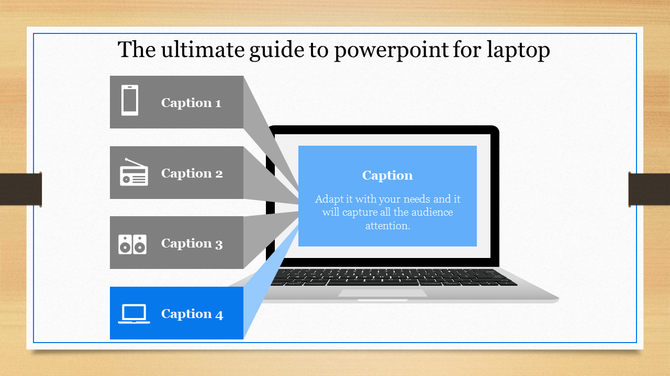 The ultimate guide to powerpoint for laptop

Caption 1

Caption 2

Caption 3

Caption 4

Caption

Adapt it with your needs and it will capture all the audience attention.